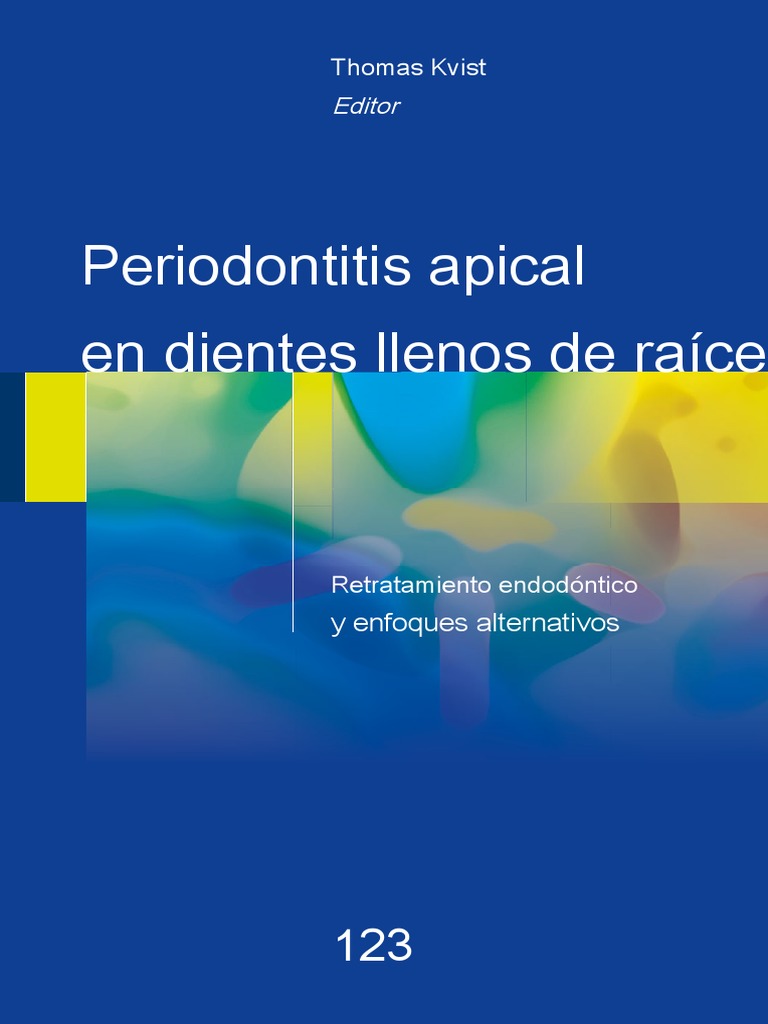 Thomas Kvist
Editor

Periodontitis apical en dientes llenos de raíce

Retratamiento endodóntico y enfoques alternativos

123